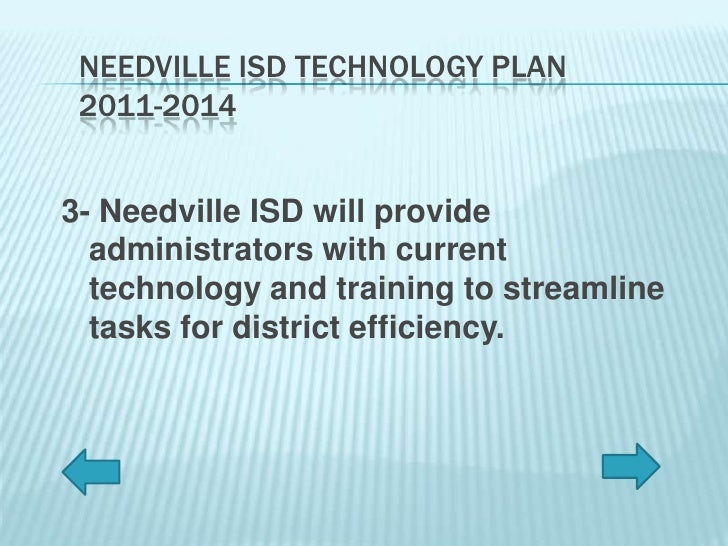 NEEDVILLE ISD TECHNOLOGY PLAN 2011-2014

3- Needville ISD will provide administrators with current technology and training to streamline tasks for district efficiency.